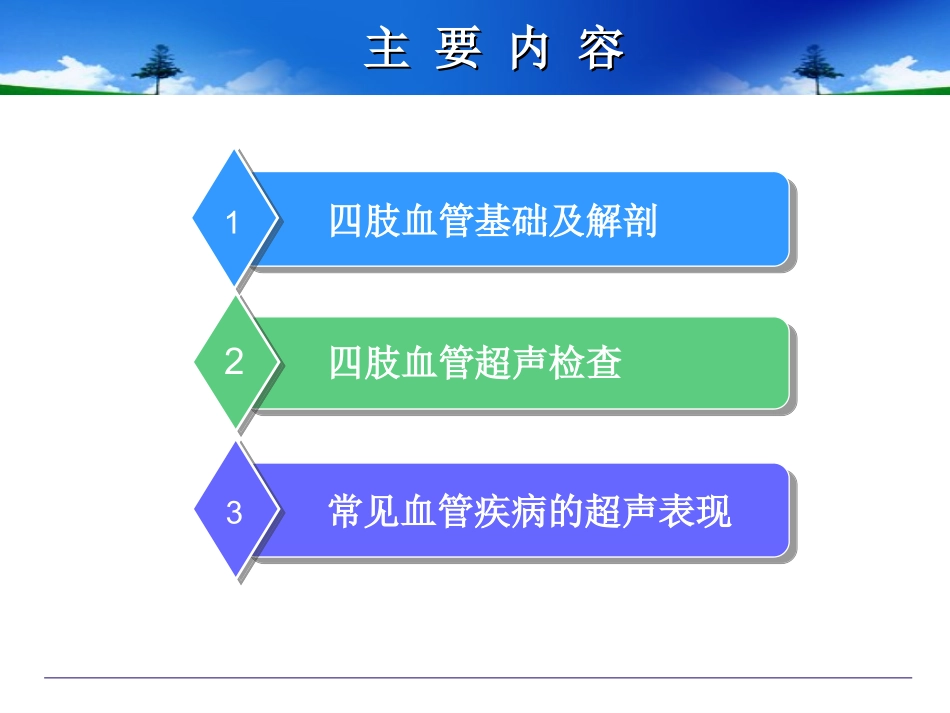 主 要 内 容

1
四肢血管基础及解剖

2
四肢血管超声检查

3
常见血管疾病的超声表现